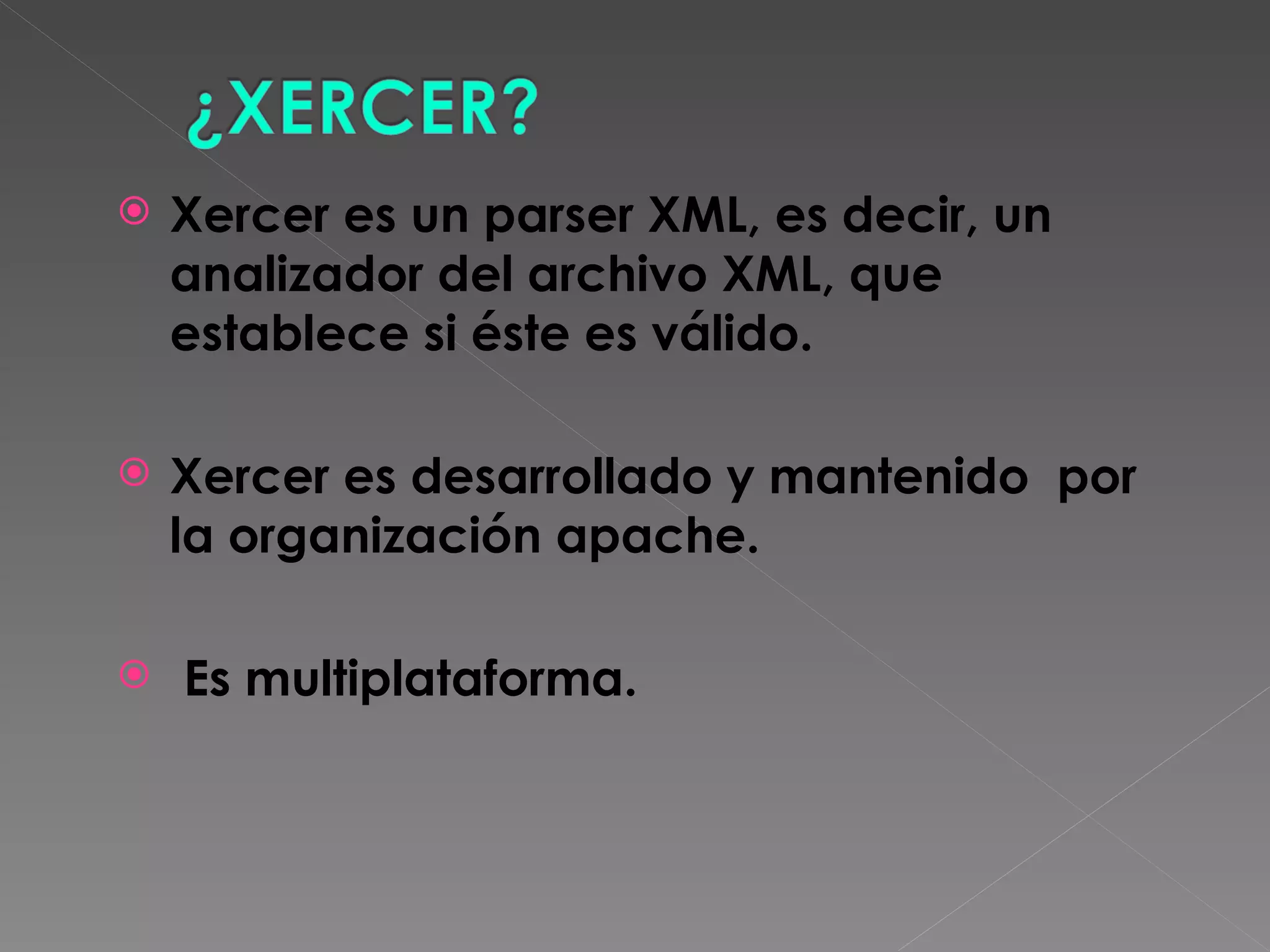 ¿XERCER?

Xercer es un parser XML, es decir, un analizador del archivo XML, que establece si éste es válido.

Xercer es desarrollado y mantenido por la organización apache.

Es multiplataforma.